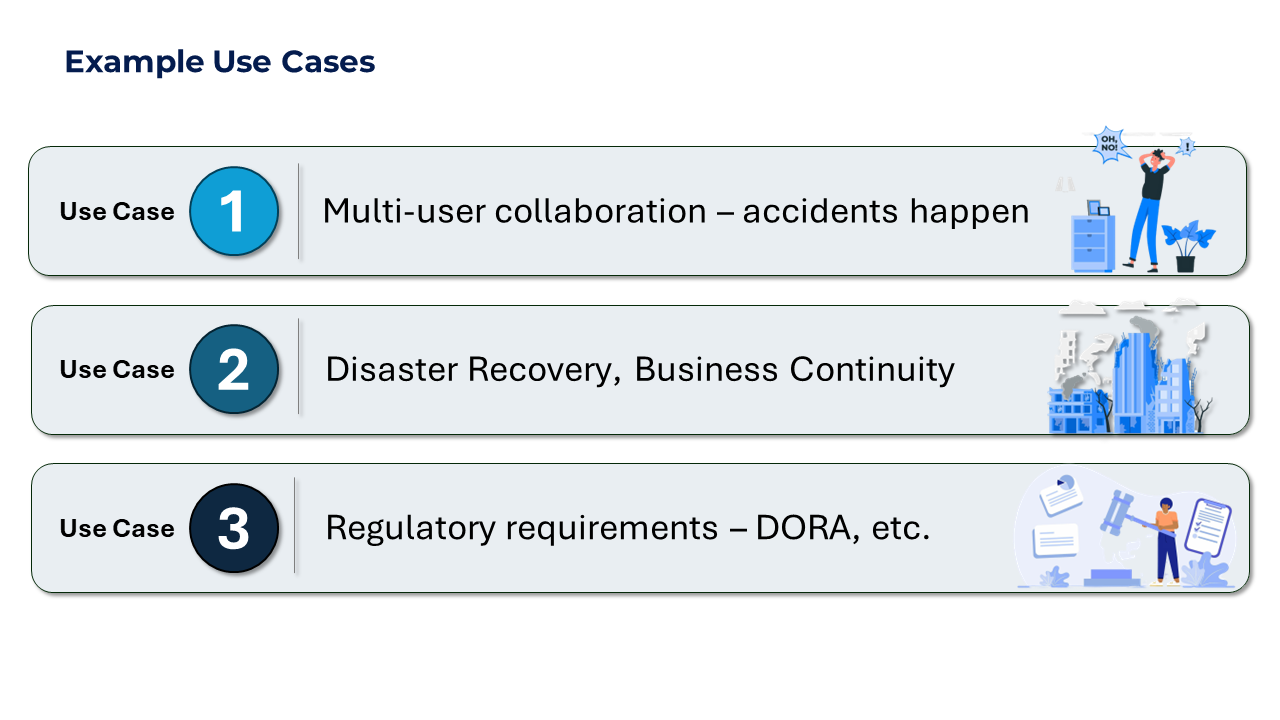 Example Use Cases

Use Case 1 Multi-user collaboration – accidents happen

OH, NO! !

Use Case 2 Disaster Recovery, Business Continuity

Use Case 3 Regulatory requirements – DORA, etc.